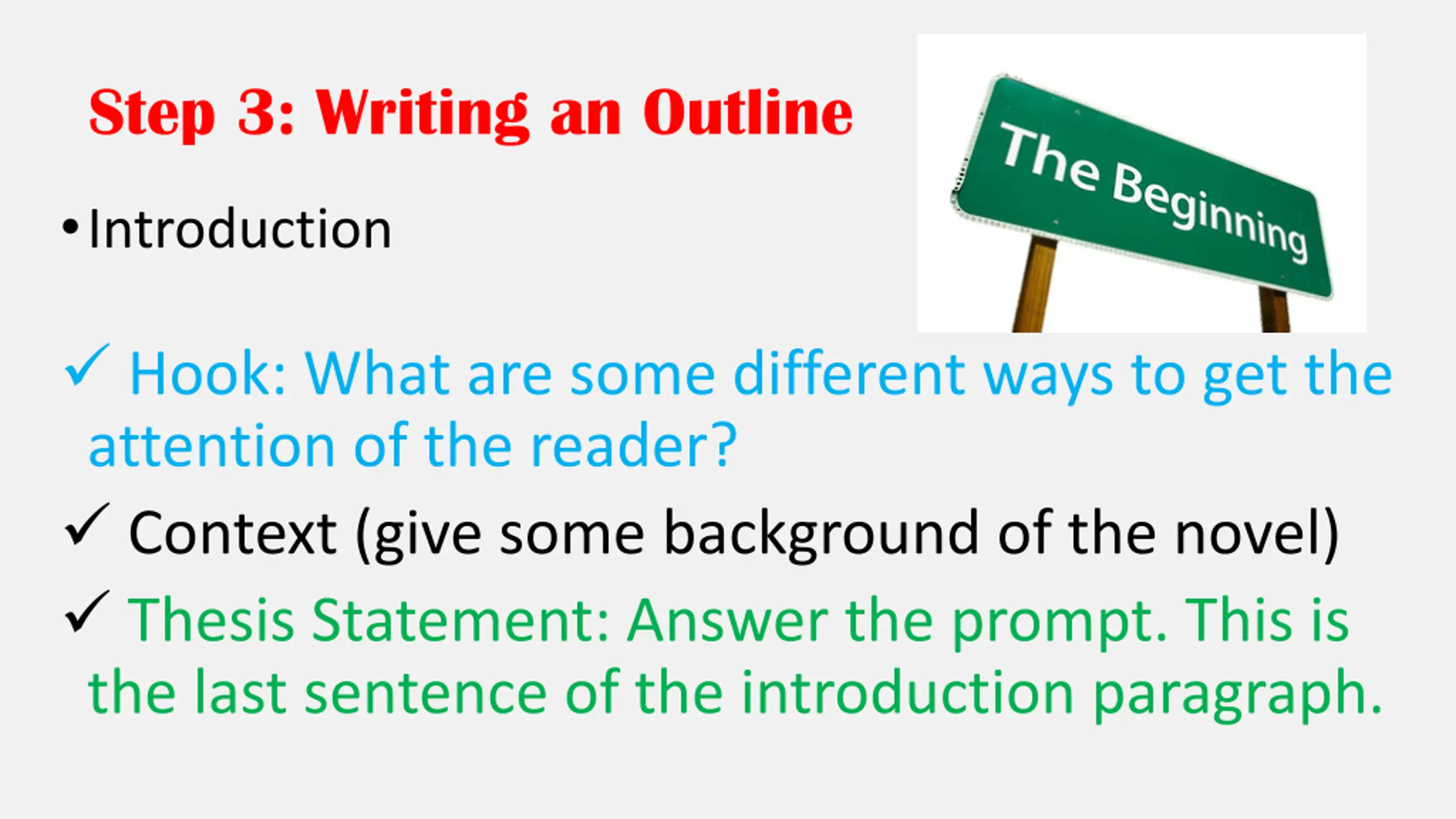 Step 3: Writing an Outline

The Beginning

• Introduction

✓ Hook: What are some different ways to get the attention of the reader?

✓ Context (give some background of the novel)

✓ Thesis Statement: Answer the prompt. This is the last sentence of the introduction paragraph.